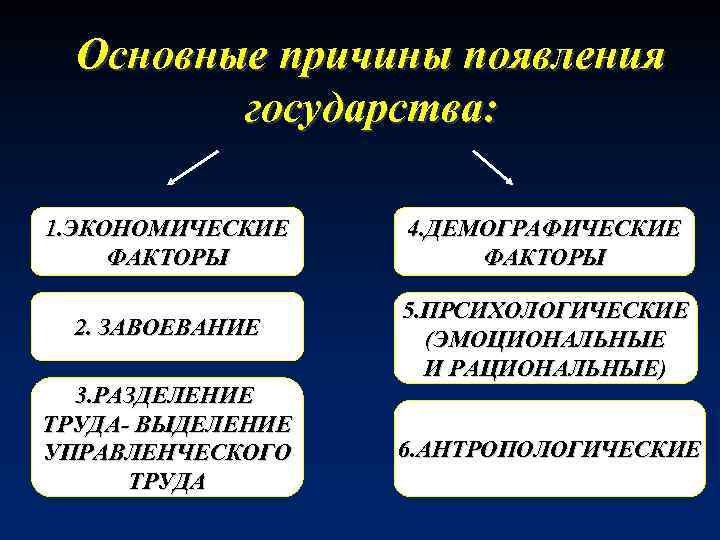 Основные причины появления государства:

1.ЭКОНОМИЧЕСКИЕ ФАКТОРЫ

2. ЗАВОЕВАНИЕ

3.РАЗДЕЛЕНИЕ ТРУДА- ВЫДЕЛЕНИЕ УПРАВЛЕНЧЕСКОГО ТРУДА

4.ДЕМОГРАФИЧЕСКИЕ ФАКТОРЫ

5.ПРСИХОЛОГИЧЕСКИЕ (ЭМОЦИОНАЛЬНЫЕ И РАЦИОНАЛЬНЫЕ)

6.АНТРОПОЛОГИЧЕСКИЕ